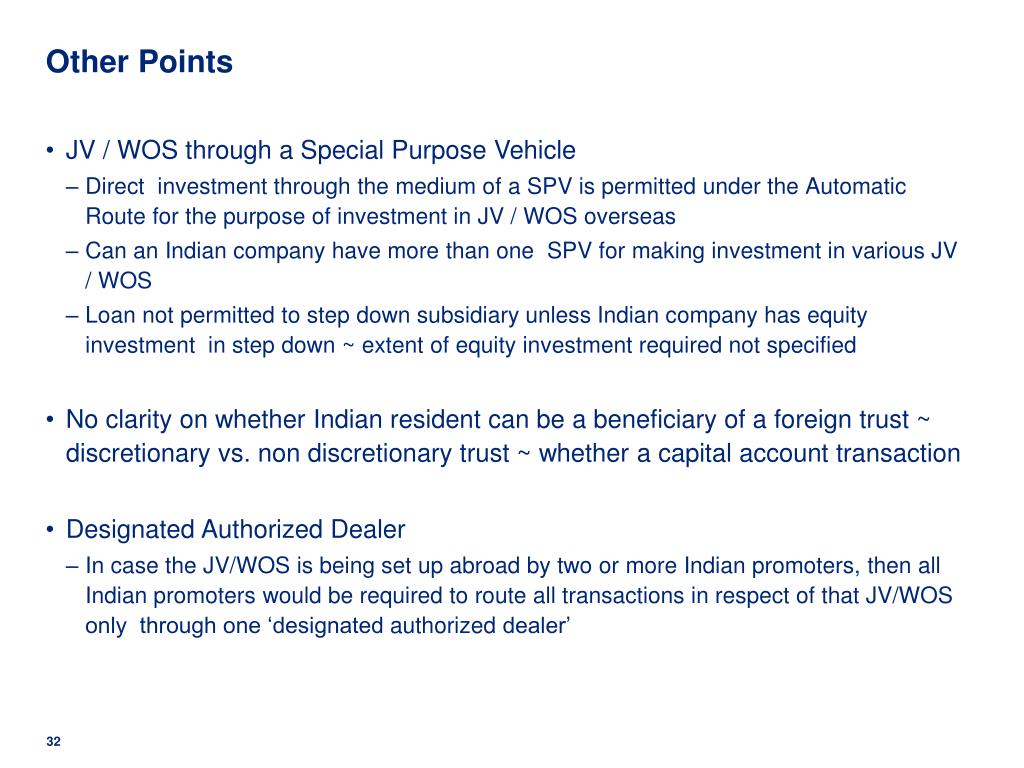 Other Points

• JV / WOS through a Special Purpose Vehicle
– Direct investment through the medium of a SPV is permitted under the Automatic Route for the purpose of investment in JV / WOS overseas
– Can an Indian company have more than one SPV for making investment in various JV / WOS
– Loan not permitted to step down subsidiary unless Indian company has equity investment in step down ~ extent of equity investment required not specified

• No clarity on whether Indian resident can be a beneficiary of a foreign trust ~ discretionary vs. non discretionary trust ~ whether a capital account transaction

• Designated Authorized Dealer
– In case the JV/WOS is being set up abroad by two or more Indian promoters, then all Indian promoters would be required to route all transactions in respect of that JV/WOS only through one ‘designated authorized dealer’

32